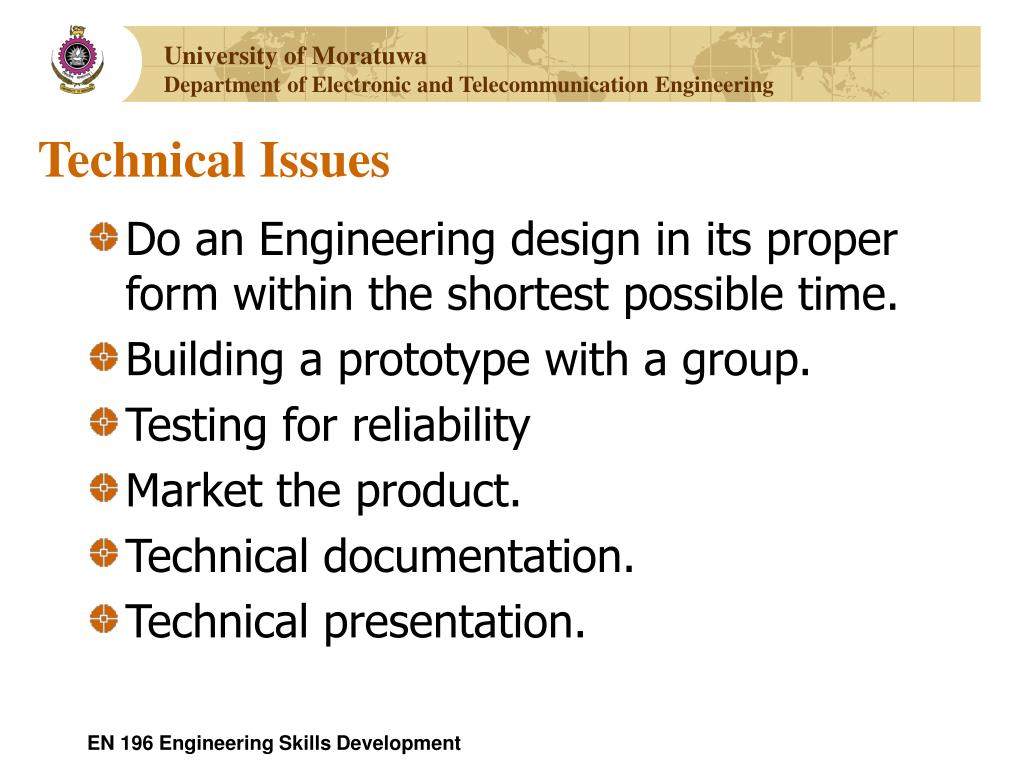 University of Moratuwa
Department of Electronic and Telecommunication Engineering

Technical Issues

Do an Engineering design in its proper form within the shortest possible time.

Building a prototype with a group.

Testing for reliability

Market the product.

Technical documentation.

Technical presentation.

EN 196 Engineering Skills Development